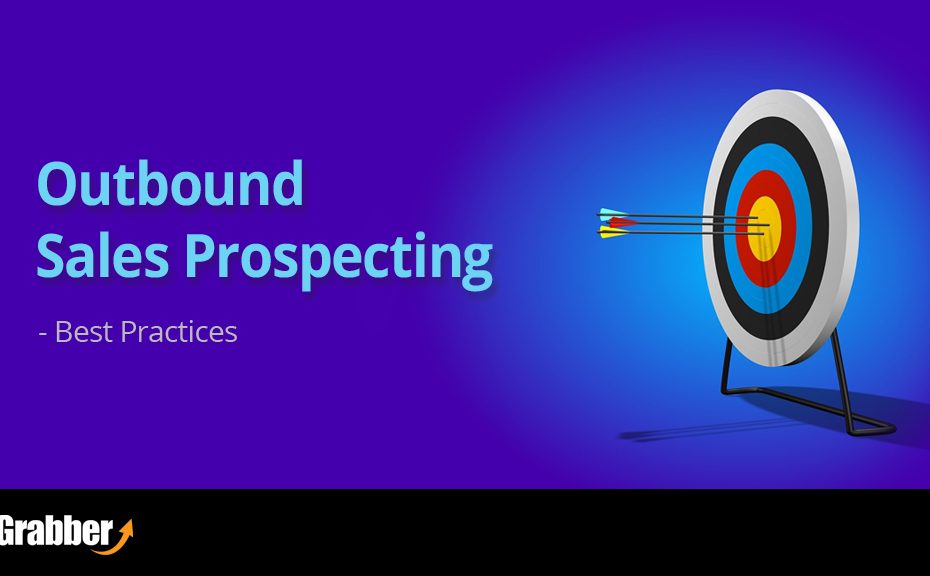 Outbound
Sales Prospecting

- Best Practices

Grabber